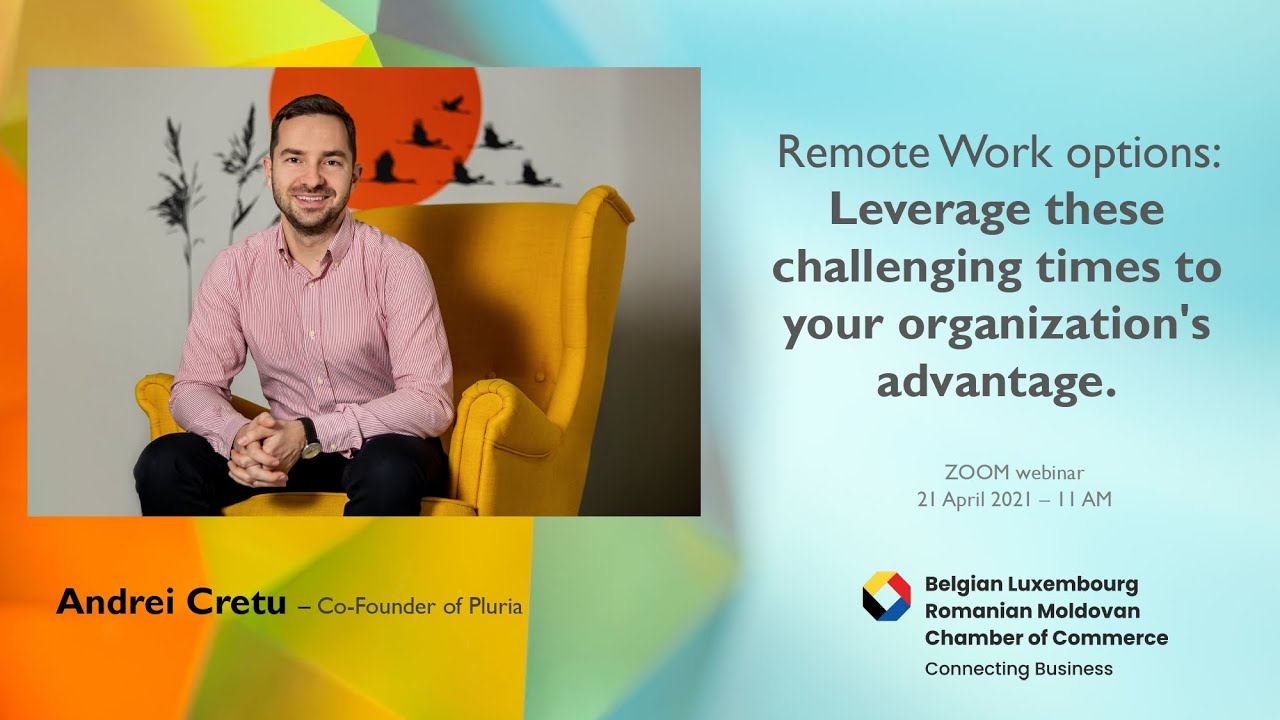 Remote Work options:
Leverage these challenging times to your organization's advantage.

ZOOM webinar
21 April 2021 – 11 AM

Andrei Cretu – Co-Founder of Pluria

Belgian Luxembourg
Romanian Moldovan
Chamber of Commerce
Connecting Business